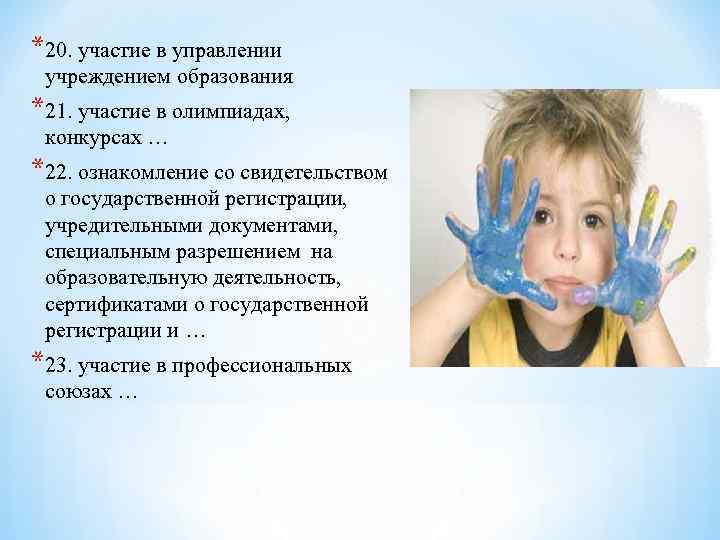 *20. участие в управлении учреждением образования

*21. участие в олимпиадах, конкурсах …

*22. ознакомление со свидетельством о государственной регистрации, учредительными документами, специальным разрешением на образовательную деятельность, сертификатами о государственной регистрации и …

*23. участие в профессиональных союзах …